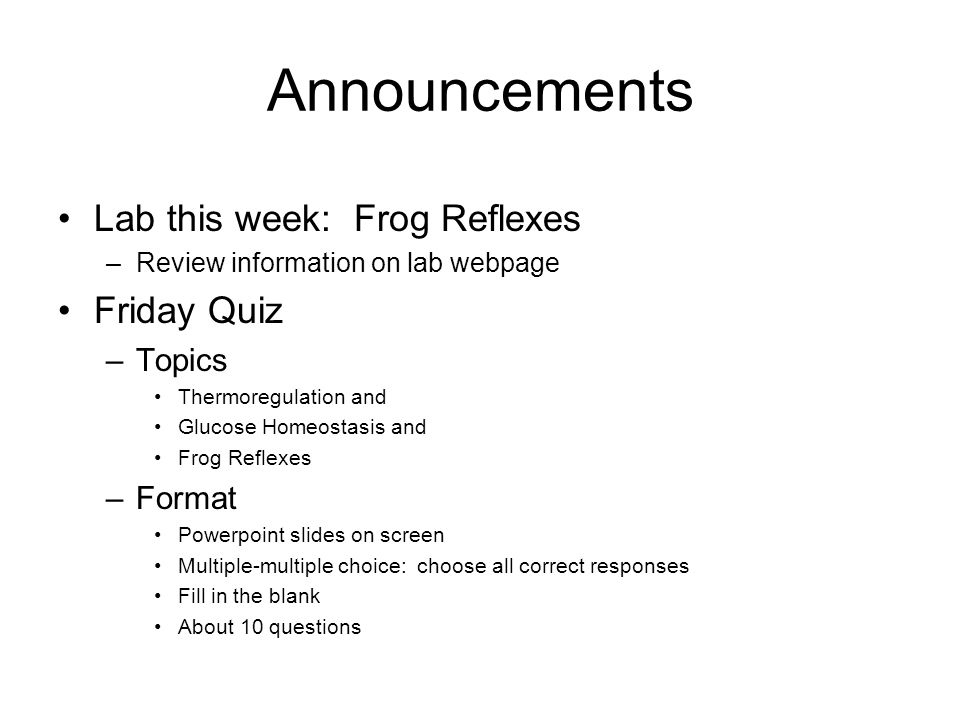 Announcements

• Lab this week: Frog Reflexes
– Review information on lab webpage

• Friday Quiz
– Topics
• Thermoregulation and
• Glucose Homeostasis and
• Frog Reflexes
– Format
• Powerpoint slides on screen
• Multiple-multiple choice: choose all correct responses
• Fill in the blank
• About 10 questions